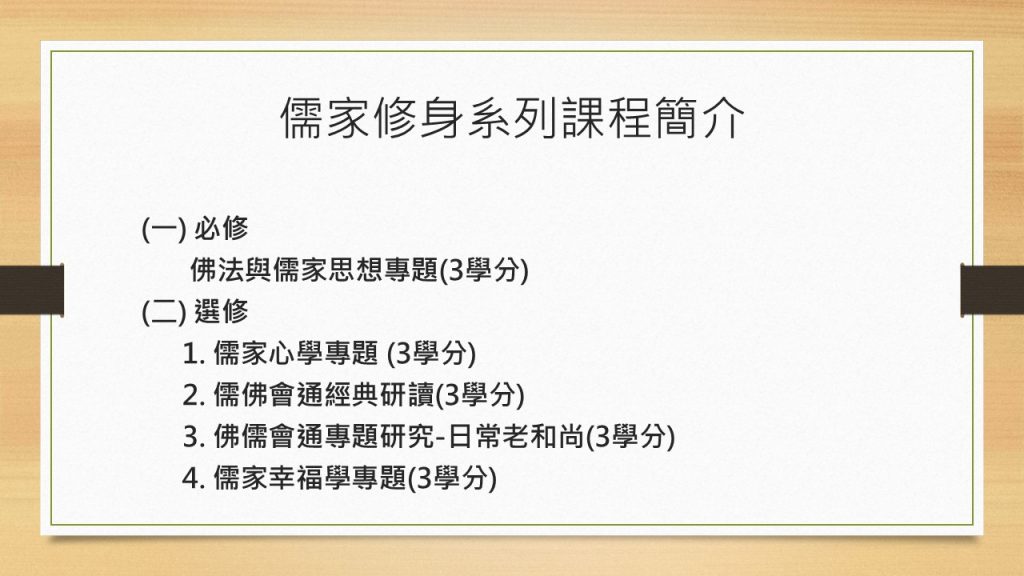 儒家修身系列課程簡介

(一) 必修
佛法與儒家思想專題(3學分)
(二) 選修
1. 儒家心學專題 (3學分)
2. 儒佛會通經典研讀(3學分)
3. 佛儒會通專題研究-日常老和尚(3學分)
4. 儒家幸福學專題(3學分)